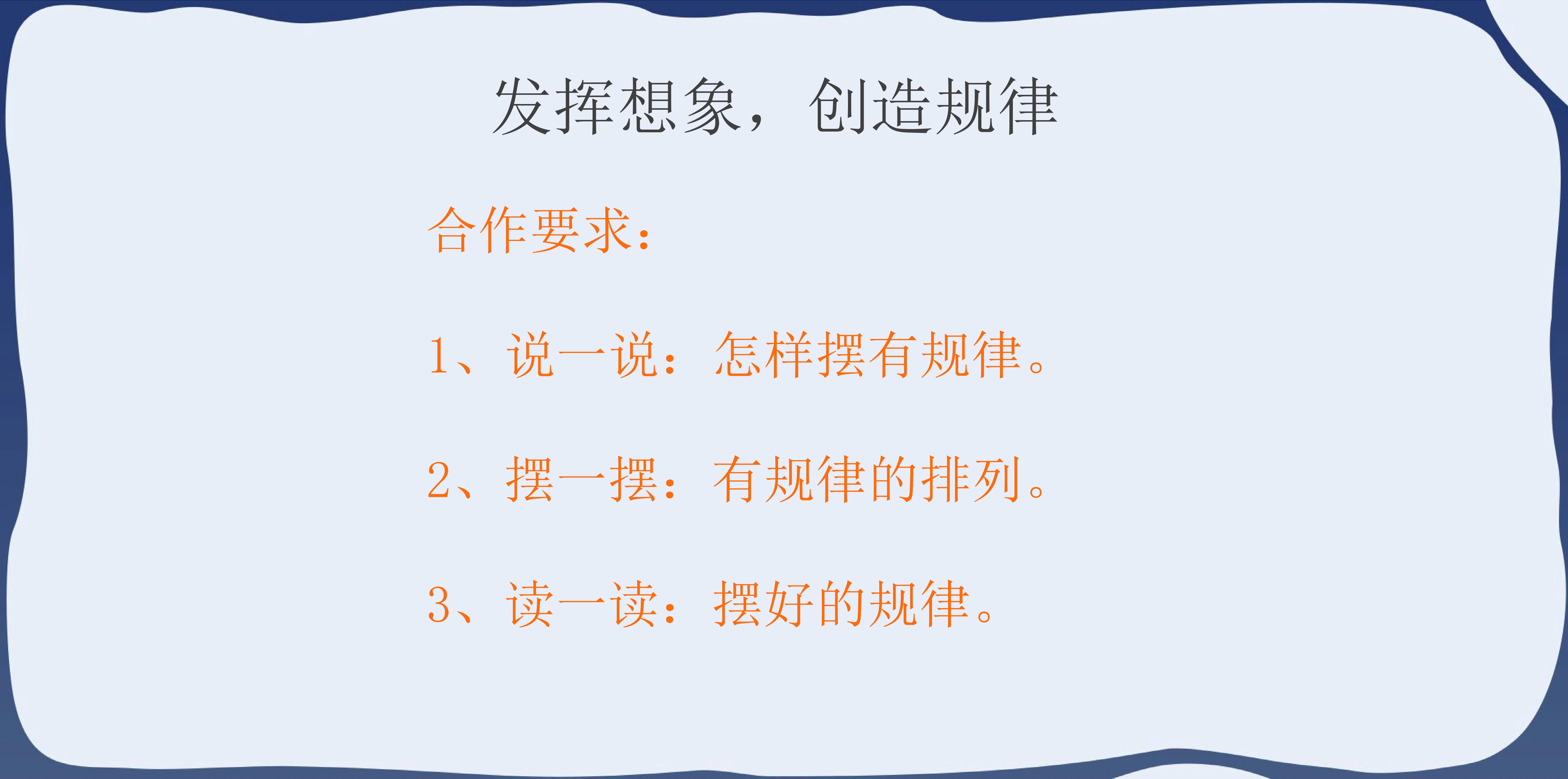 发挥想象，创造规律

合作要求：

1、说一说：怎样摆有规律。

2、摆一摆：有规律的排列。

3、读一读：摆好的规律。